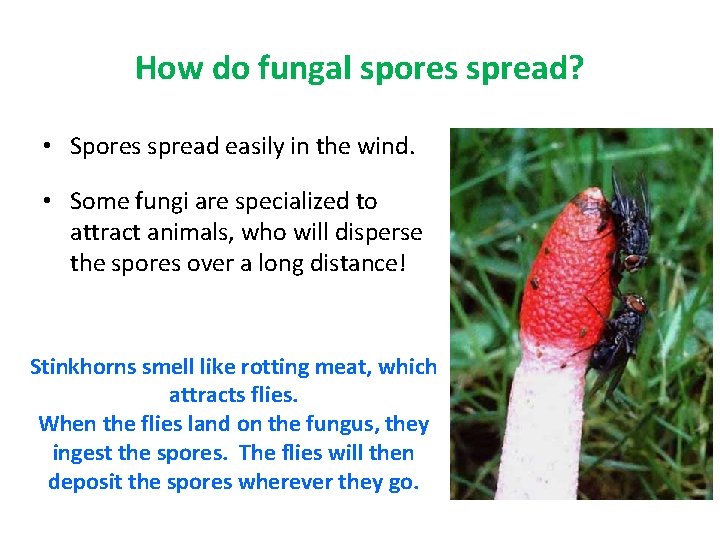 How do fungal spores spread?

• Spores spread easily in the wind.

• Some fungi are specialized to attract animals, who will disperse the spores over a long distance!

Stinkhorns smell like rotting meat, which attracts flies.
When the flies land on the fungus, they ingest the spores. The flies will then deposit the spores wherever they go.